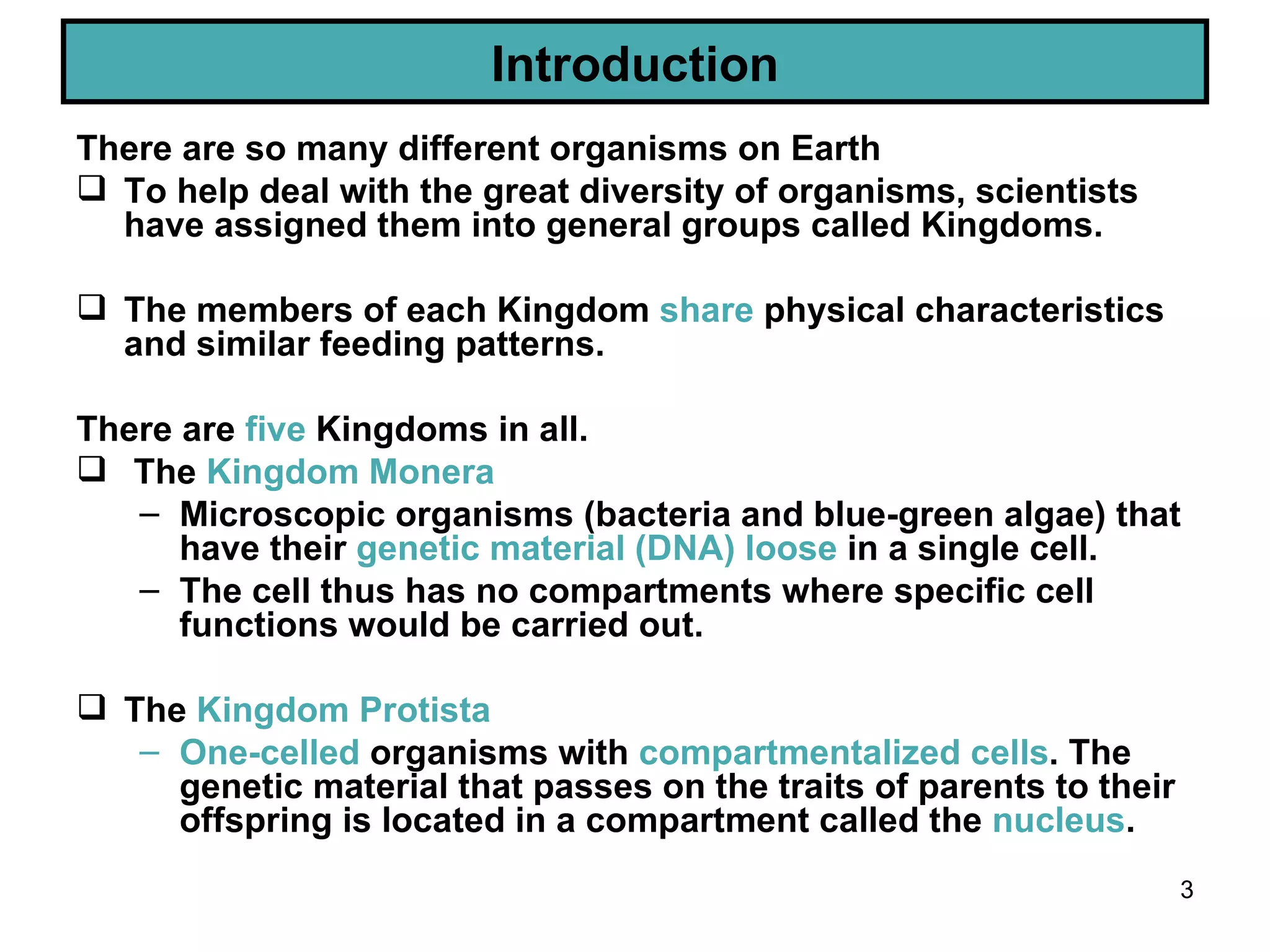 Introduction

There are so many different organisms on Earth

❑ To help deal with the great diversity of organisms, scientists have assigned them into general groups called Kingdoms.

❑ The members of each Kingdom share physical characteristics and similar feeding patterns.

There are five Kingdoms in all.

❑ The Kingdom Monera

– Microscopic organisms (bacteria and blue-green algae) that have their genetic material (DNA) loose in a single cell.

– The cell thus has no compartments where specific cell functions would be carried out.

❑ The Kingdom Protista

– One-celled organisms with compartmentalized cells. The genetic material that passes on the traits of parents to their offspring is located in a compartment called the nucleus.

3